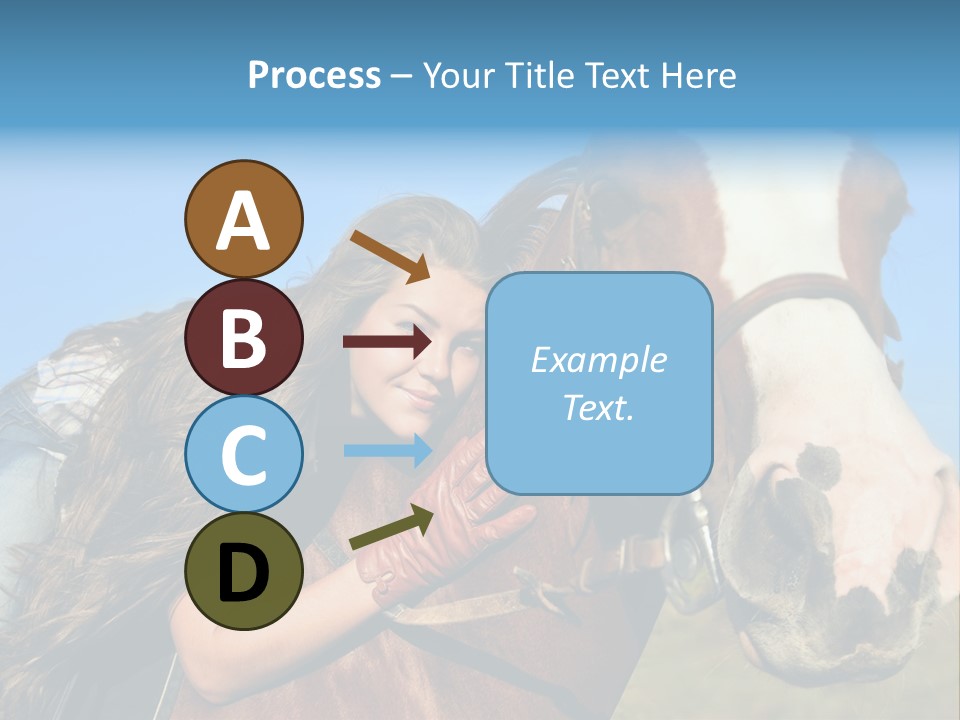 Process – Your Title Text Here

A

B

C

D

Example Text.